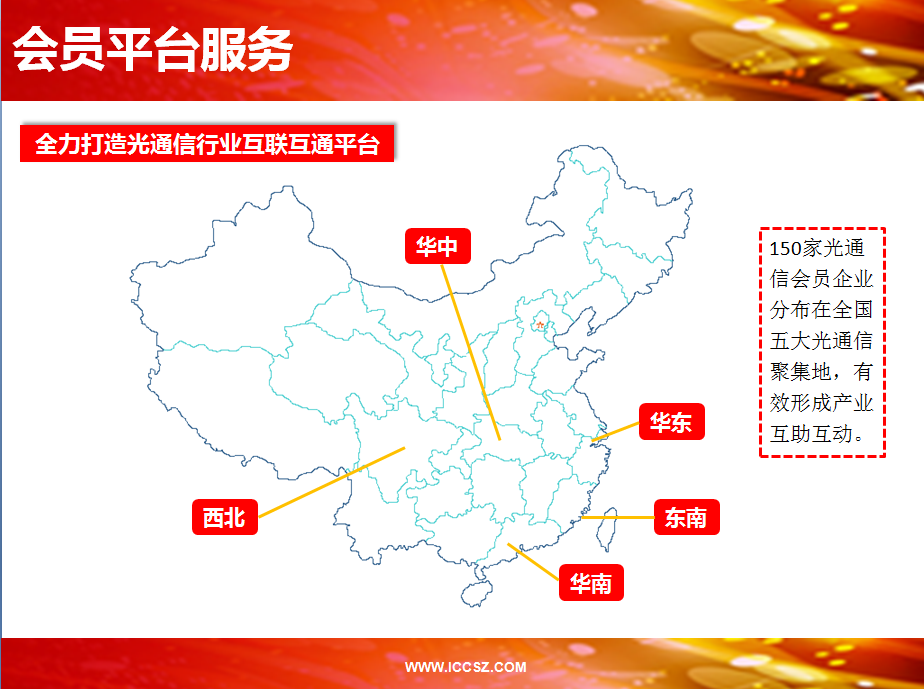 会员平台服务

全力打造光通信行业互联互通平台

华中

华东

西北

东南

华南

150家光通信会员企业分布在全国五大光通信聚集地，有效形成产业互助互动。

WWW.ICCSZ.COM